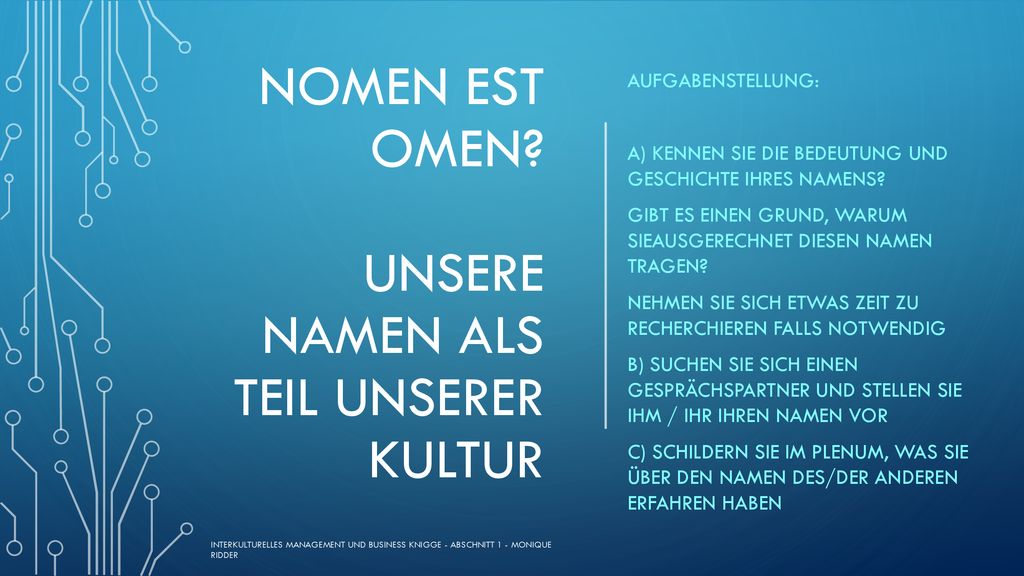 NOMEN EST OMEN?

UNSERE NAMEN ALS TEIL UNSERER KULTUR

AUFGABENSTELLUNG:

A) KENNEN SIE DIE BEDEUTUNG UND GESCHICHTE IHRES NAMENS?

GIBT ES EINEN GRUND, WARUM SIEAUSGERECHNET DIESEN NAMEN TRAGEN?

NEHMEN SIE SICH ETWAS ZEIT ZU RECHERCHIEREN FALLS NOTWENDIG

B) SUCHEN SIE SICH EINEN GESPRÄCHSPARTNER UND STELLEN SIE IHM / IHR IHREN NAMEN VOR

C) SCHILDERN SIE IM PLENUM, WAS SIE ÜBER DEN NAMEN DES/DER ANDEREN ERFAHREN HABEN

INTERKULTURELLES MANAGEMENT UND BUSINESS KNIGGE - ABSCHNITT 1 - MONIQUE RIDDER